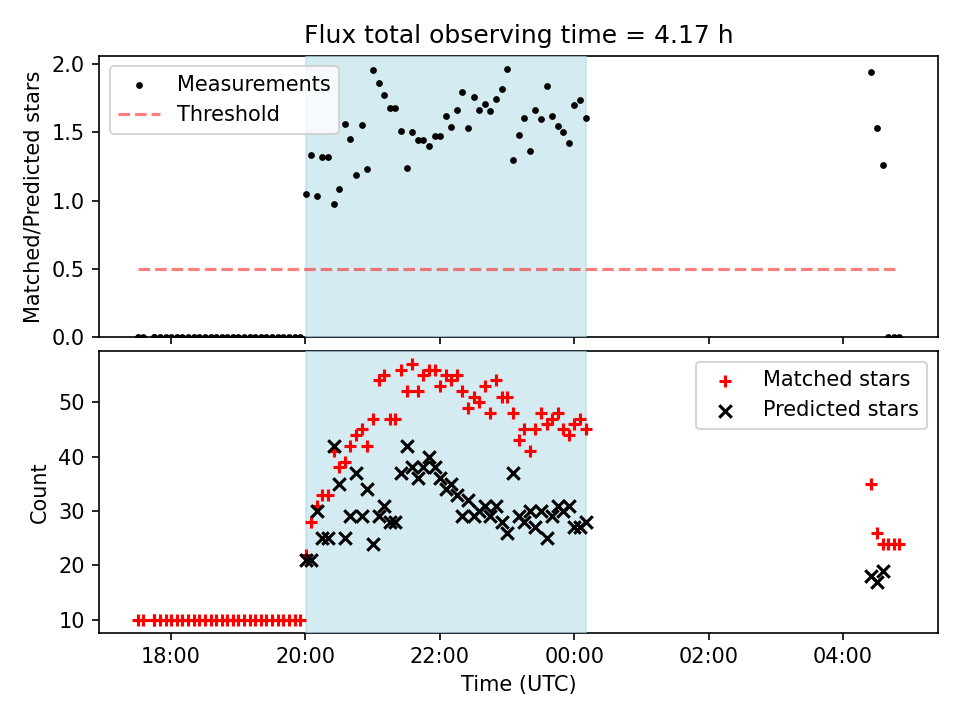 Flux total observing time = 4.17 h

Measurements
Threshold

Matched/Predicted stars

2.0
1.5
1.0
0.5
0.0

Matched stars
Predicted stars

Count

50
40
30
20
10

18:00
20:00
22:00
00:00
02:00
04:00

Time (UTC)